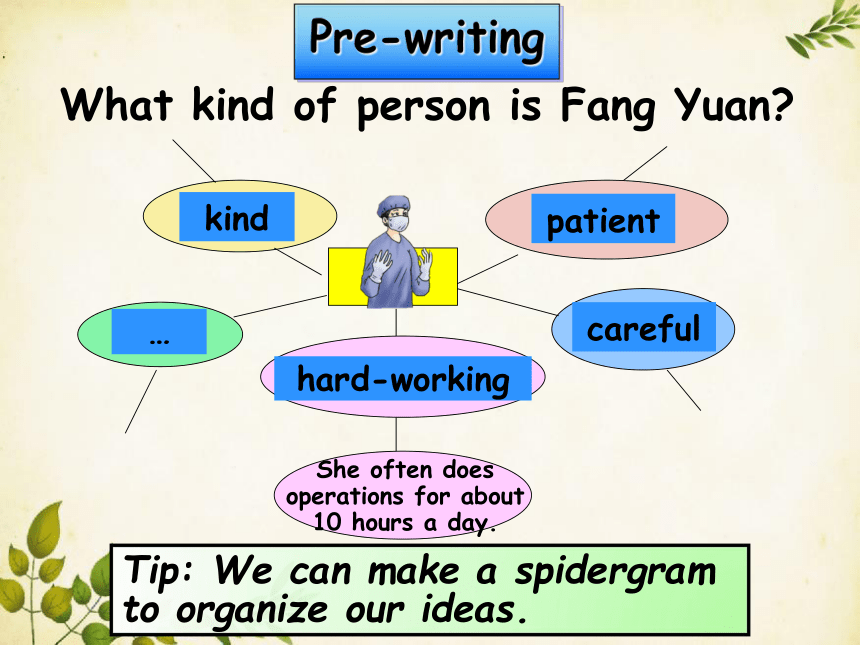 Pre-writing

What kind of person is Fang Yuan?

kind

patient

…

careful

hard-working

She often does operations for about 10 hours a day.

Tip: We can make a spidergram to organize our ideas.